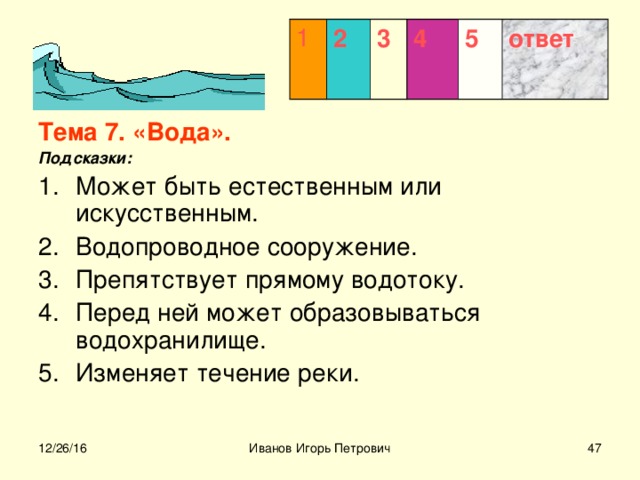 | 1 | 2 | 3 | 4 | 5 | ответ |
|---|---|---|---|---|---|

Тема 7. «Вода».

Подсказки:

1. Может быть естественным или искусственным.
2. Водопроводное сооружение.
3. Препятствует прямому водотоку.
4. Перед ней может образовываться водохранилище.
5. Изменяет течение реки.

12/26/16 Иванов Игорь Петрович 47